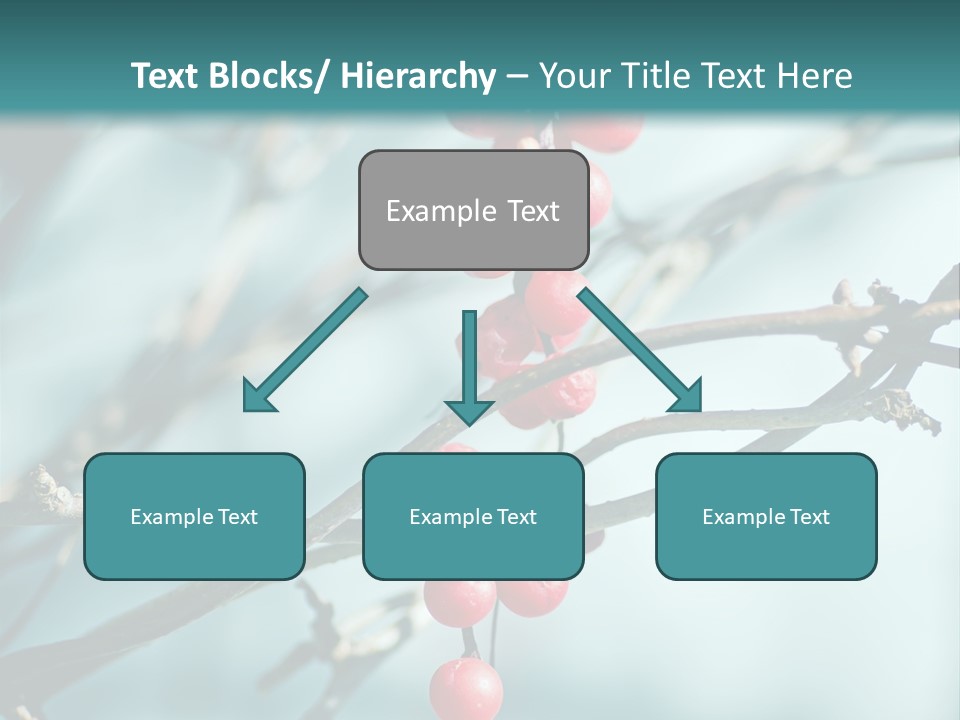 Text Blocks/ Hierarchy – Your Title Text Here

Example Text

Example Text

Example Text

Example Text